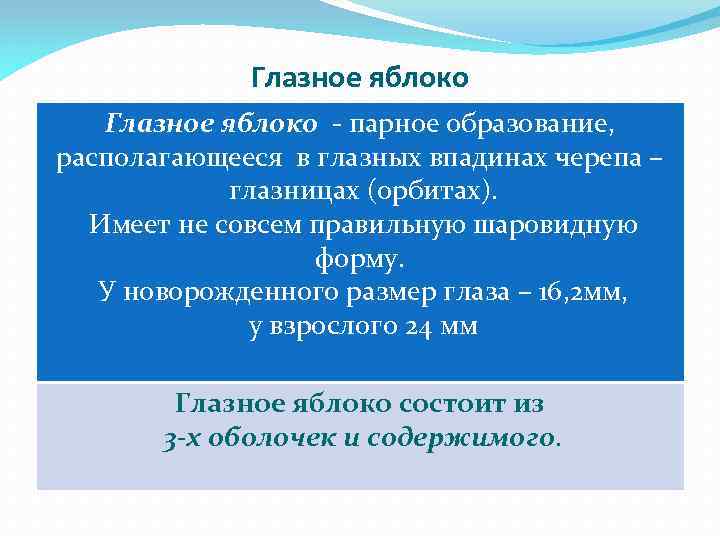 Глазное яблоко

Глазное яблоко - парное образование, располагающееся в глазных впадинах черепа – глазницах (орбитах).
Имеет не совсем правильную шаровидную форму.
У новорожденного размер глаза – 16,2мм, у взрослого 24 мм

Глазное яблоко состоит из 3-х оболочек и содержимого.